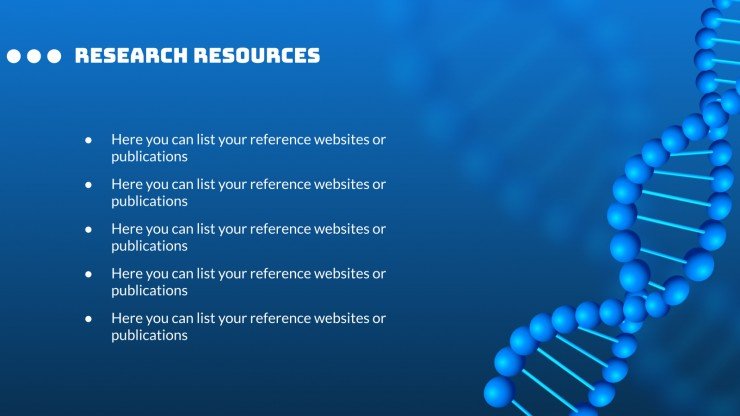 RESEARCH RESOURCES

- Here you can list your reference websites or publications
- Here you can list your reference websites or publications
- Here you can list your reference websites or publications
- Here you can list your reference websites or publications
- Here you can list your reference websites or publications